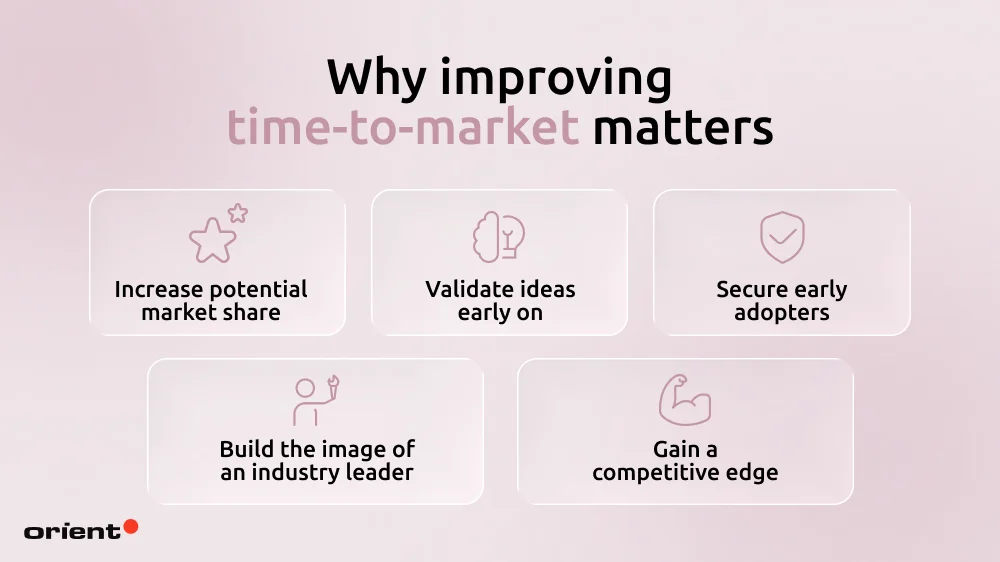 Why improving time-to-market matters

Increase potential market share

Validate ideas early on

Secure early adopters

Build the image of an industry leader

Gain a competitive edge

orient